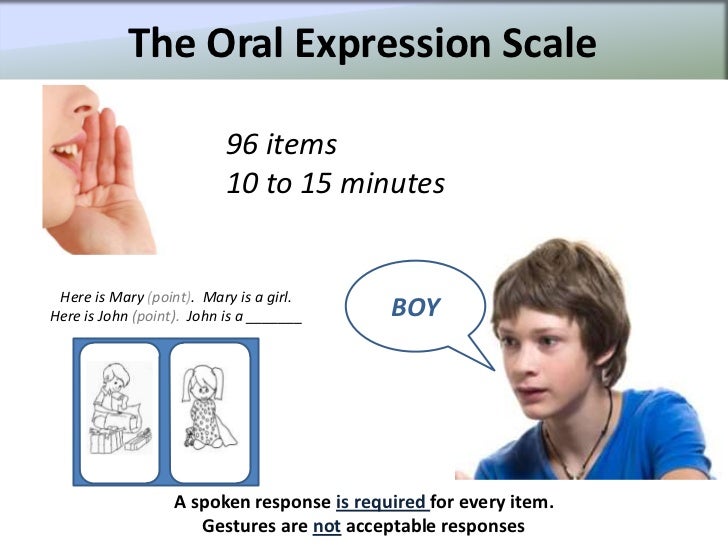 The Oral Expression Scale

96 items
10 to 15 minutes

Here is Mary (point). Mary is a girl.
Here is John (point). John is a _______

BOY

A spoken response is required for every item.
Gestures are not acceptable responses